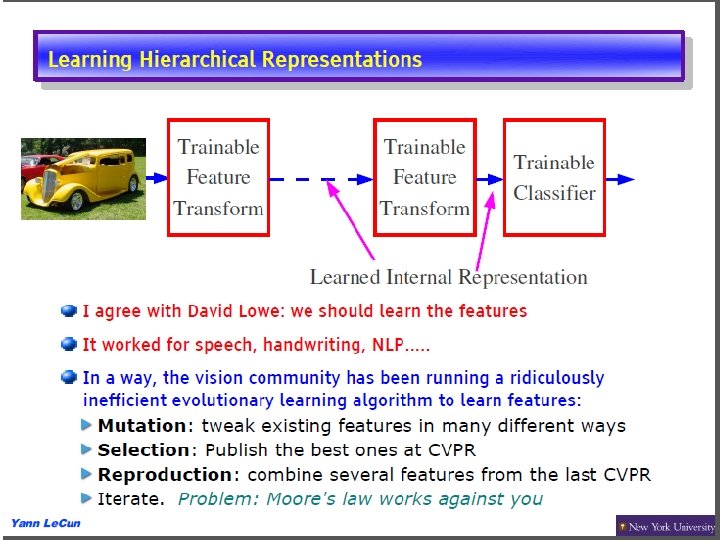 Learning Hierarchical Representations

Trainable Feature Transform

Trainable Feature Transform

Trainable Classifier

Learned Internal Representation

I agree with David Lowe: we should learn the features

It worked for speech, handwriting, NLP.....

In a way, the vision community has been running a ridiculously inefficient evolutionary learning algorithm to learn features:

Mutation: tweak existing features in many different ways

Selection: Publish the best ones at CVPR

Reproduction: combine several features from the last CVPR

Iterate. Problem: Moore's law works against you

Yann LeCun

New York University